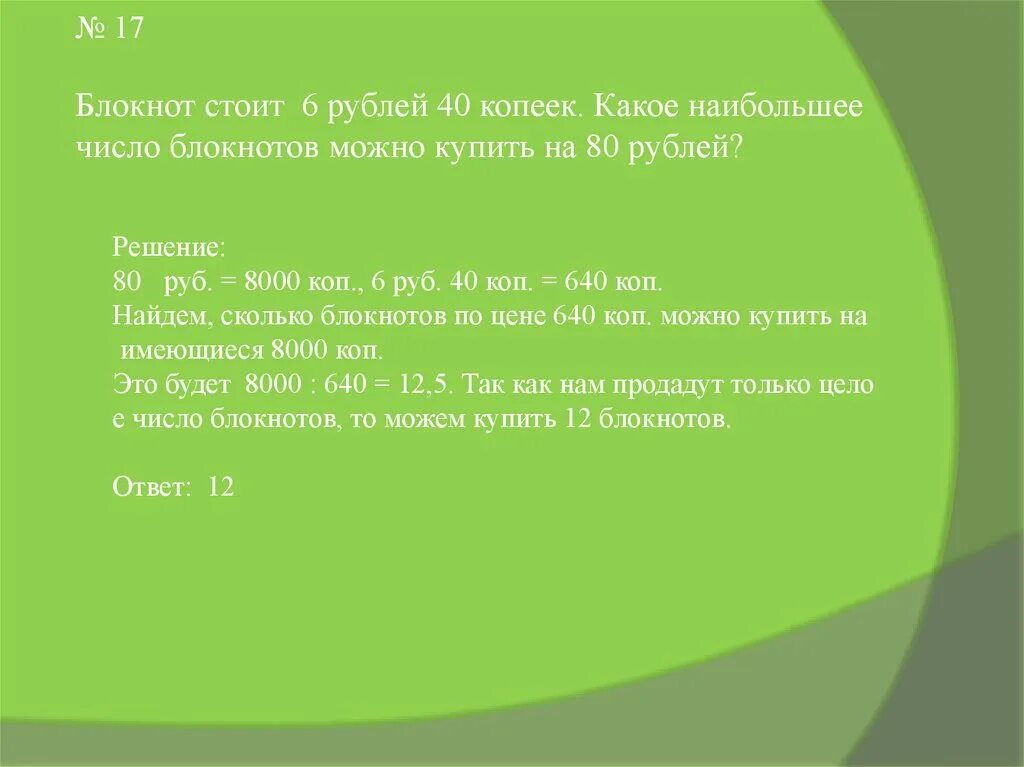 № 17

Блокнот стоит 6 рублей 40 копеек. Какое наибольшее число блокнотов можно купить на 80 рублей?

Решение:
80 руб. = 8000 коп., 6 руб. 40 коп. = 640 коп.
Найдем, сколько блокнотов по цене 640 коп. можно купить на имеющиеся 8000 коп.
Это будет 8000 : 640 = 12,5. Так как нам продадут только цело е число блокнотов, то можем купить 12 блокнотов.

Ответ: 12